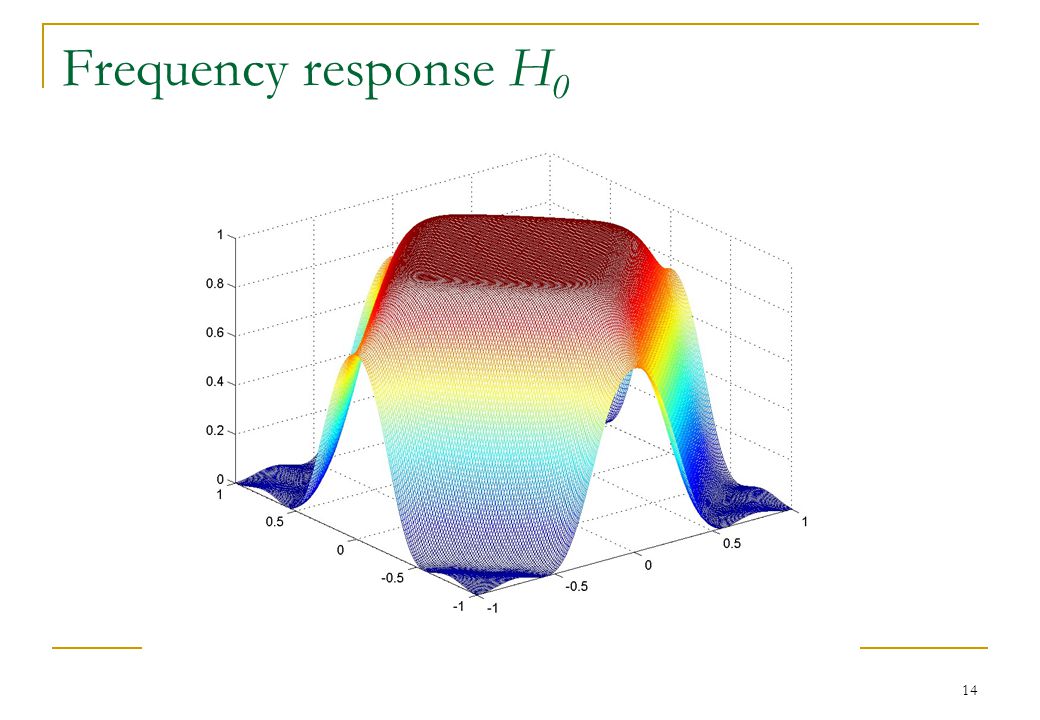 Frequency response $H_0$

1
0.8
0.6
0.4
0.2
0
1
0.5
0
-0.5
-1
-1
-0.5
0
0.5
1

14